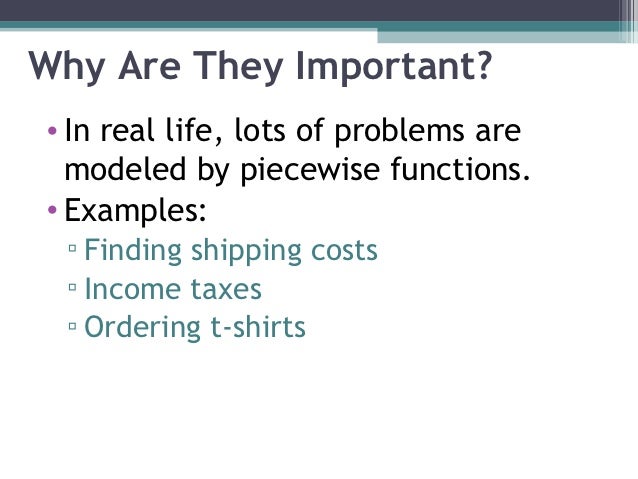 Why Are They Important?

• In real life, lots of problems are modeled by piecewise functions.
• Examples:
▫ Finding shipping costs
▫ Income taxes
▫ Ordering t-shirts